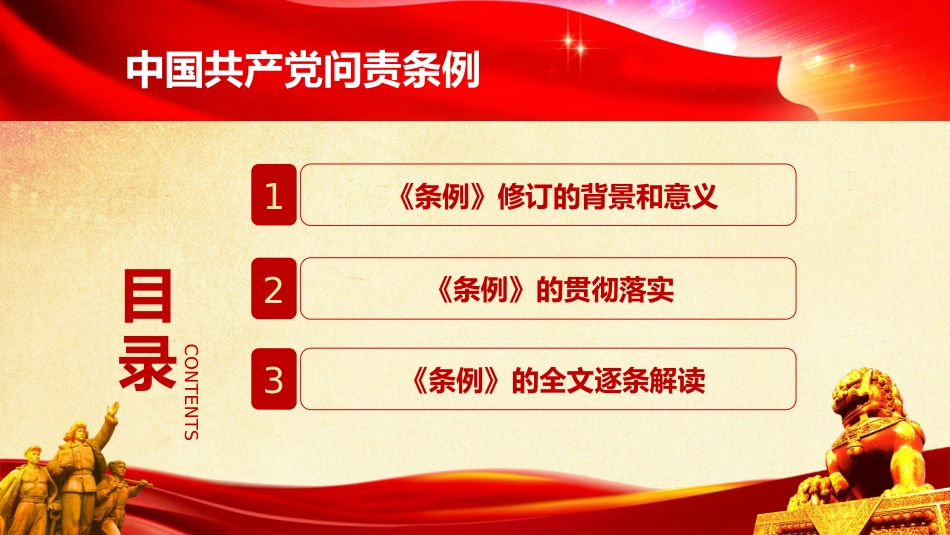 中国共产党问责条例

目录

CONTENTS

1 《条例》修订的背景和意义

2 《条例》的贯彻落实

3 《条例》的全文逐条解读